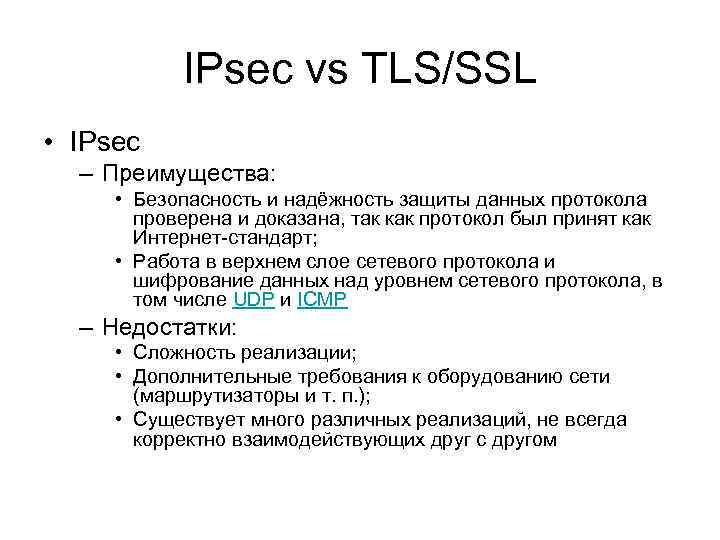 IPsec vs TLS/SSL

• IPsec

– Преимущества:

• Безопасность и надёжность защиты данных протокола проверена и доказана, так как протокол был принят как Интернет-стандарт;

• Работа в верхнем слое сетевого протокола и шифрование данных над уровнем сетевого протокола, в том числе UDP и ICMP

– Недостатки:

• Сложность реализации;

• Дополнительные требования к оборудованию сети (маршрутизаторы и т. п.);

• Существует много различных реализаций, не всегда корректно взаимодействующих друг с другом